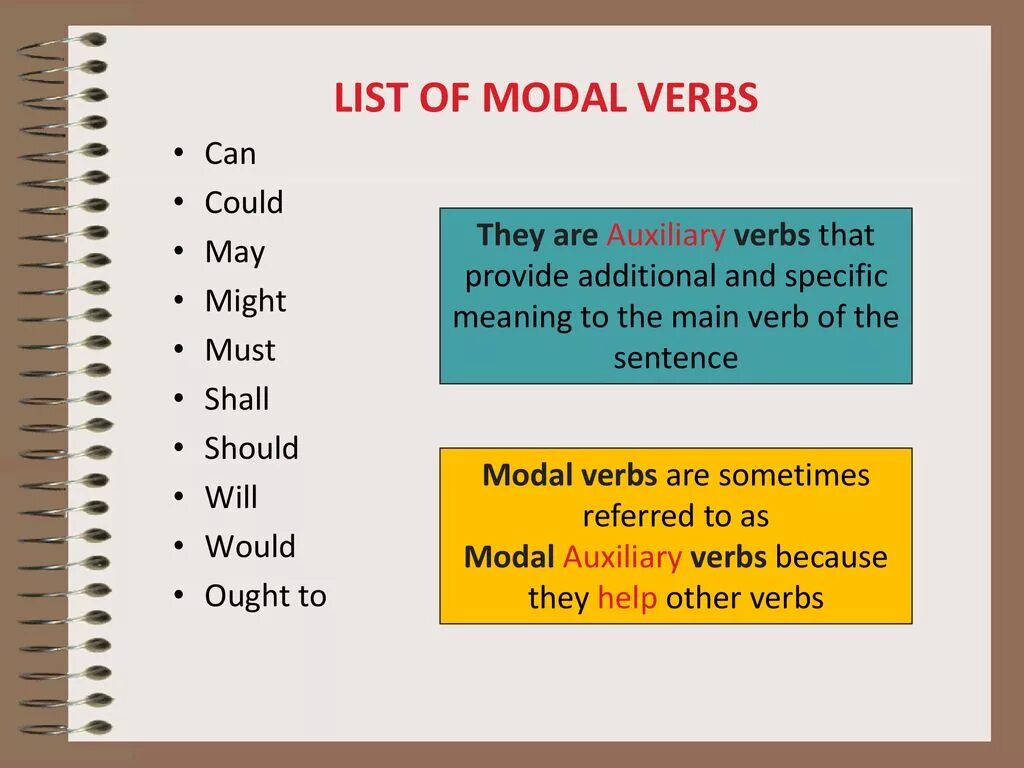 LIST OF MODAL VERBS

• Can
• Could
• May
• Might
• Must
• Shall
• Should
• Will
• Would
• Ought to

They are Auxiliary verbs that provide additional and specific meaning to the main verb of the sentence

Modal verbs are sometimes referred to as Modal Auxiliary verbs because they help other verbs